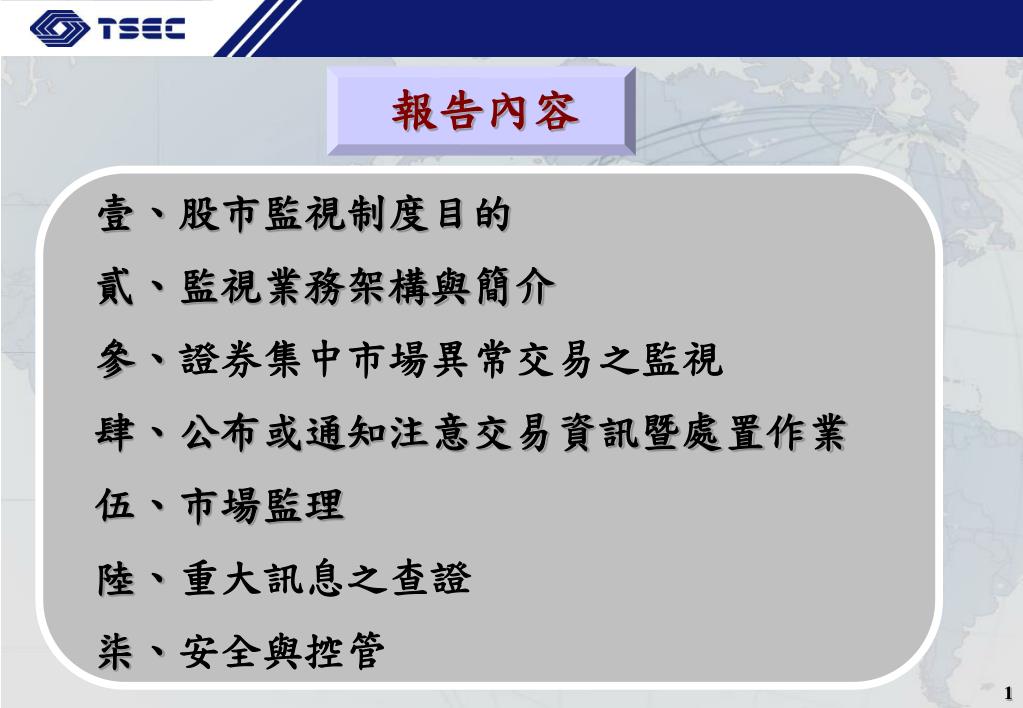 TSEC

報告內容

壹、股市監視制度目的

貳、監視業務架構與簡介

參、證券集中市場異常交易之監視

肆、公布或通知注意交易資訊暨處置作業

伍、市場監理

陸、重大訊息之查證

柒、安全與控管

1